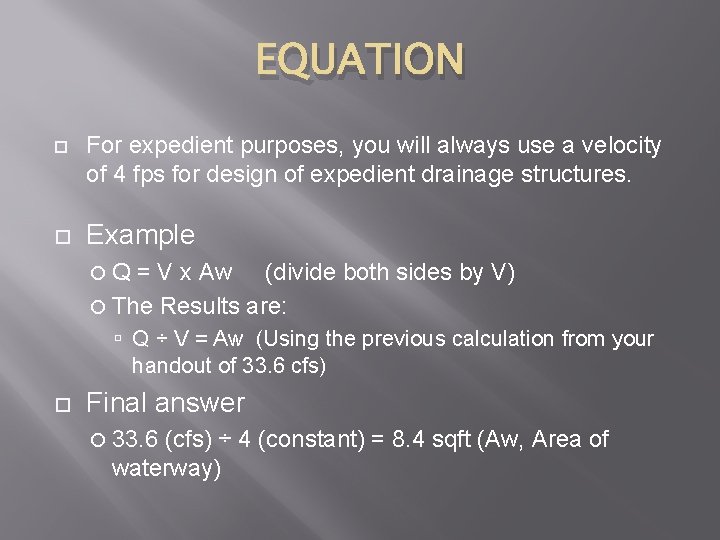 EQUATION

For expedient purposes, you will always use a velocity of 4 fps for design of expedient drainage structures.

Example

Q = V x Aw (divide both sides by V)

The Results are:

Q ÷ V = Aw (Using the previous calculation from your handout of 33.6 cfs)

Final answer

33.6 (cfs) ÷ 4 (constant) = 8.4 sqft (Aw, Area of waterway)